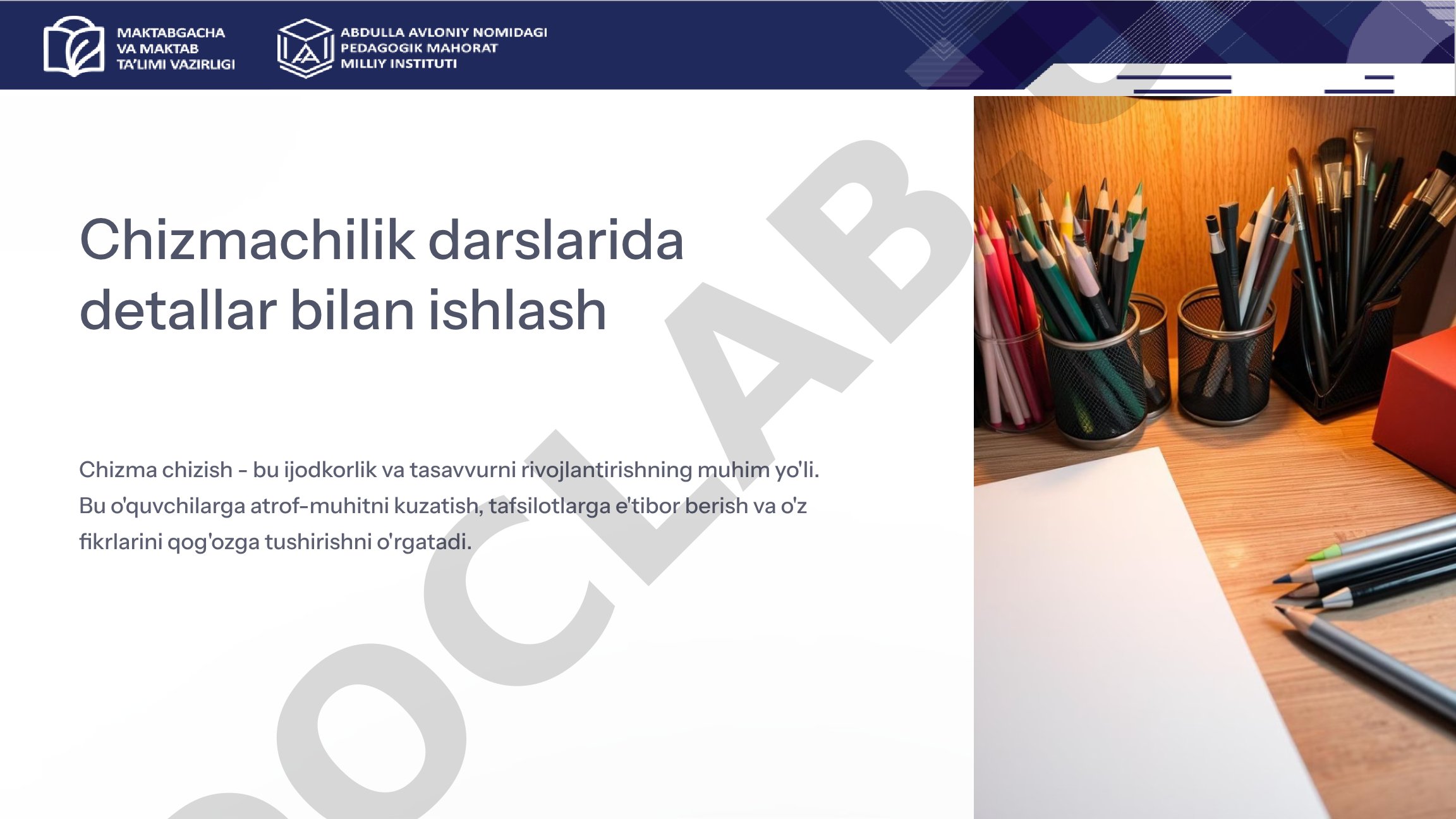 MAKTABGACHA VA MAKTAB TA'LIMI VAZIRLIGI

ABDULLA AVLONIY NOMIDAGI PEDAGOGIK MAHORAT MILLIY INSTITUTI

Chizmachilik darslarida detallar bilan ishlash

Chizma chizish - bu ijodkorlik va tasavvurni rivojlantirishning muhim yo'li. Bu o'quvchilarga atrof-muhitni kuzatish, tafsilotlarga e'tibor berish va o'z fikrlarini qog'ozga tushirishni o'rgatadi.

DOCLAB